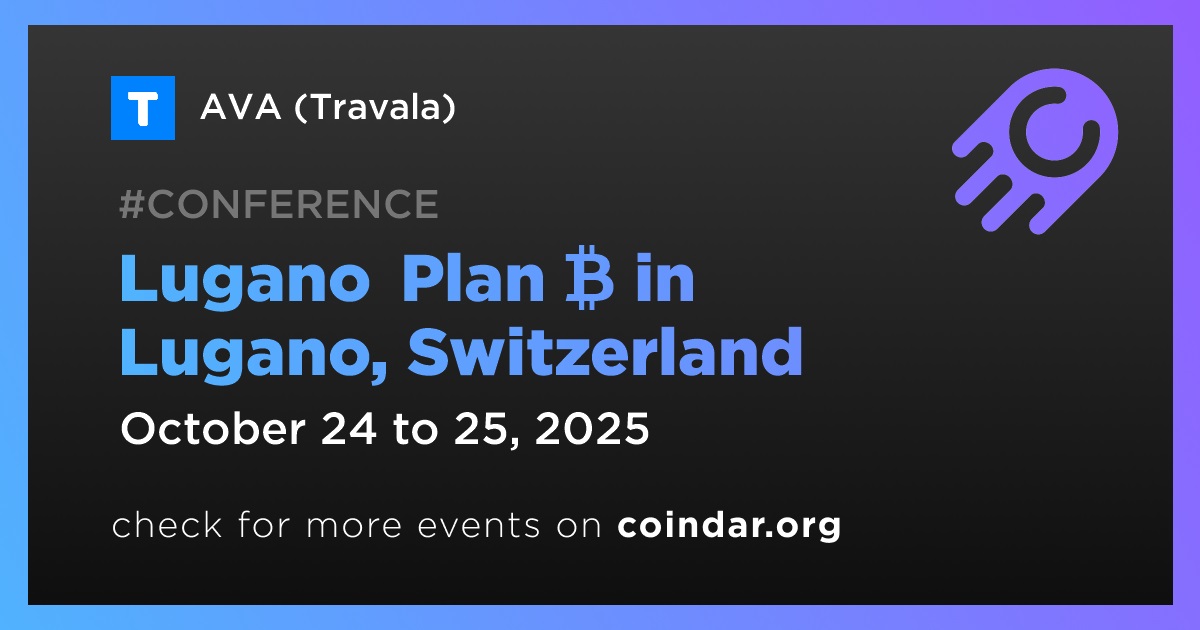 T

AVA (Travala)

#CONFERENCE

Lugano Plan ₿ in Lugano, Switzerland

October 24 to 25, 2025

check for more events on coindar.org